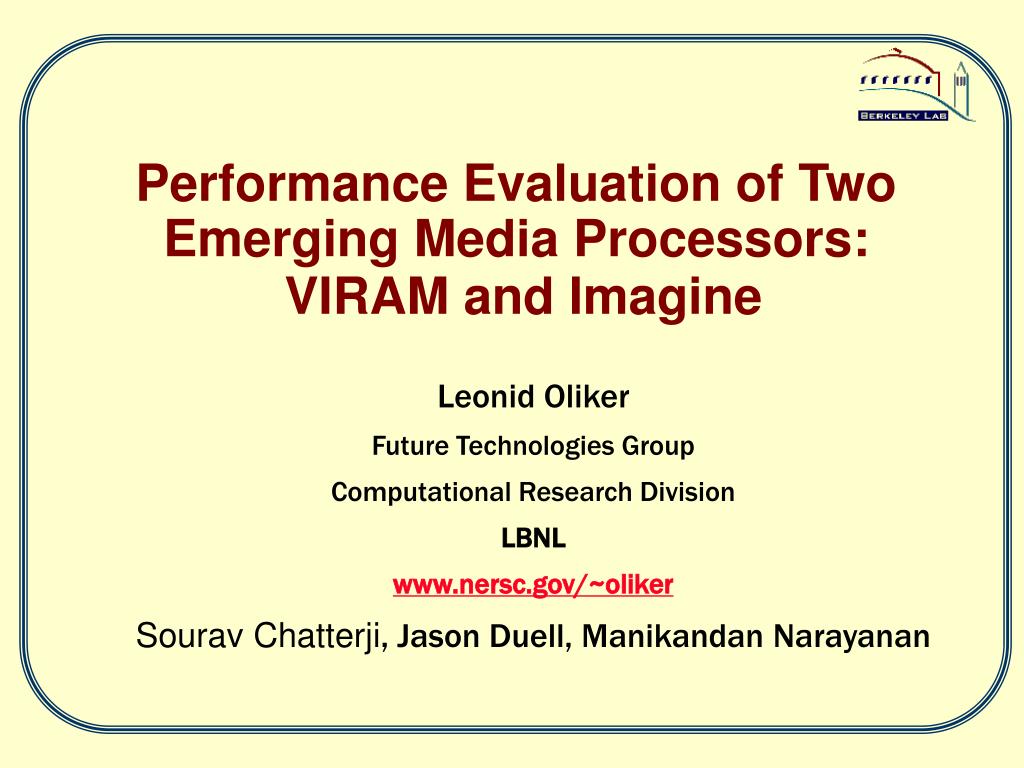 BERKELEY LAB

Performance Evaluation of Two Emerging Media Processors: VIRAM and Imagine

Leonid Oliker

Future Technologies Group

Computational Research Division

LBNL

www.nersc.gov/~oliker

Sourav Chatterji, Jason Duell, Manikandan Narayanan